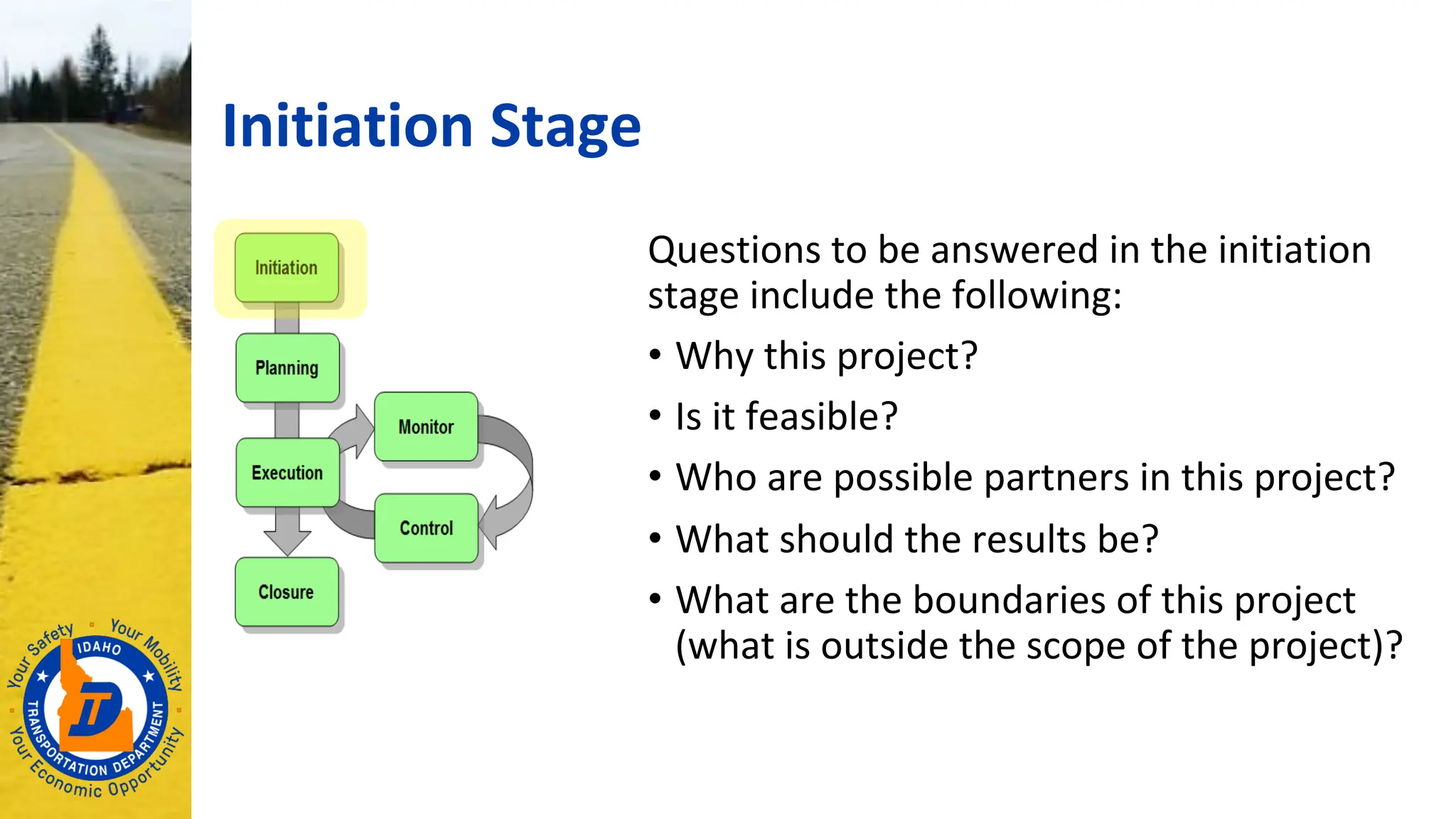 Initiation Stage

Initiation

Planning

Execution

Monitor

Control

Closure

Questions to be answered in the initiation stage include the following:

• Why this project?
• Is it feasible?
• Who are possible partners in this project?
• What should the results be?
• What are the boundaries of this project (what is outside the scope of the project)?

Your Safety • Your Mobility • Your Economic Opportunity
IDAHO TRANSPORTATION DEPARTMENT
ITD